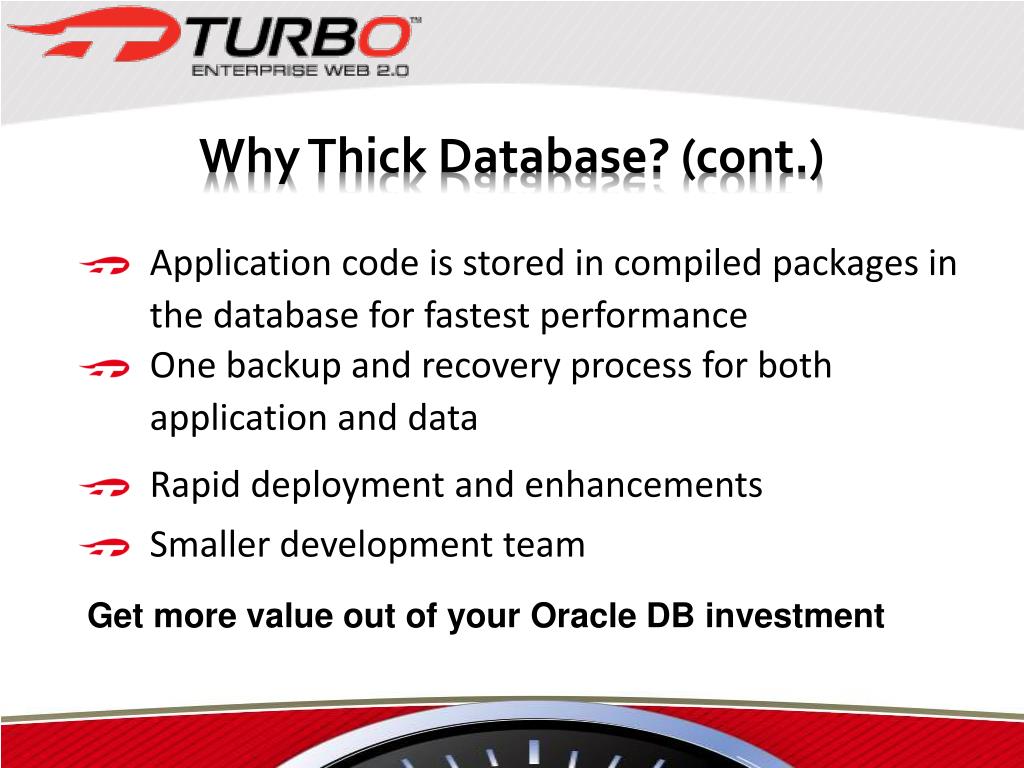 TURBO™
ENTERPRISE WEB 2.0

Why Thick Database? (cont.)

Application code is stored in compiled packages in the database for fastest performance

One backup and recovery process for both application and data

Rapid deployment and enhancements

Smaller development team

Get more value out of your Oracle DB investment